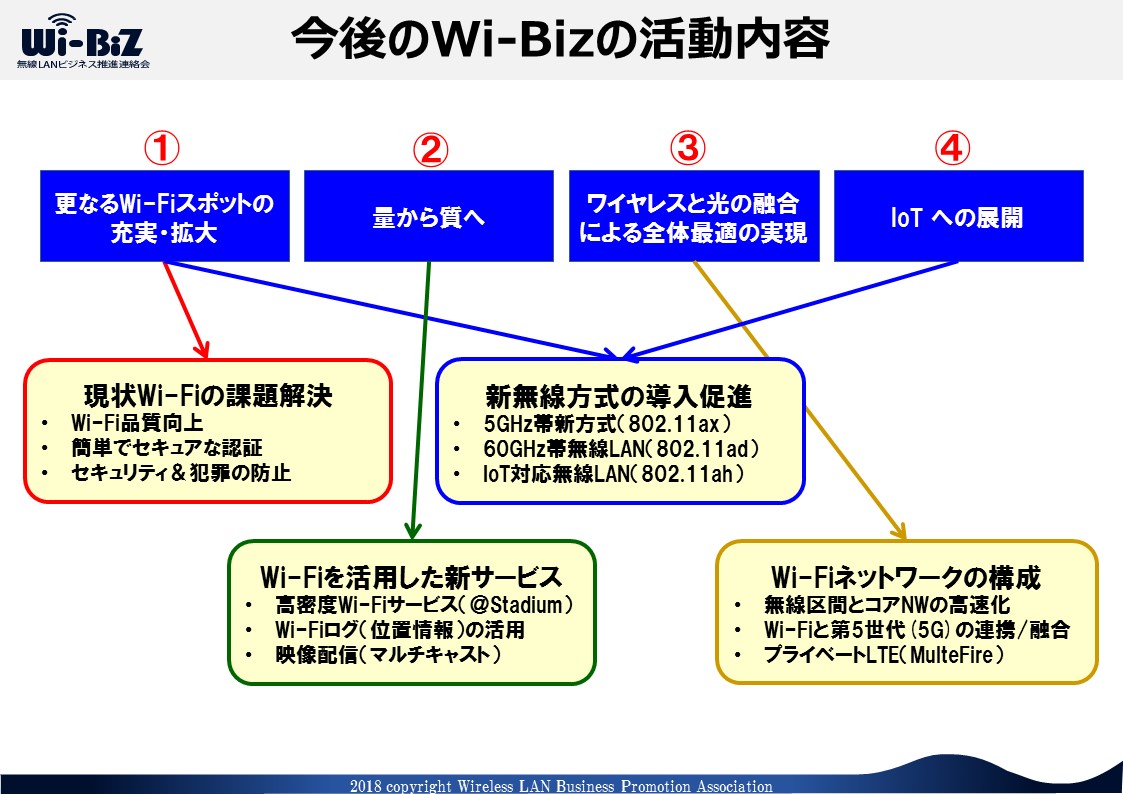 Wi-BiZ
無線LANビジネス推進連絡会

今後のWi-Bizの活動内容

①
更なるWi-Fiスポットの充実・拡大

②
量から質へ

③
ワイヤレスと光の融合による全体最適の実現

④
IoT への展開

現状Wi-Fiの課題解決
• Wi-Fi品質向上
• 簡単でセキュアな認証
• セキュリティ＆犯罪の防止

新無線方式の導入促進
• 5GHz帯新方式（802.11ax）
• 60GHz帯無線LAN（802.11ad）
• IoT対応無線LAN（802.11ah）

Wi-Fiを活用した新サービス
• 高密度Wi-Fiサービス（@Stadium）
• Wi-Fiログ（位置情報）の活用
• 映像配信（マルチキャスト）

Wi-Fiネットワークの構成
• 無線区間とコアNWの高速化
• Wi-Fiと第5世代（5G）の連携/融合
• プライベートLTE（MulteFire）

2018 copyright Wireless LAN Business Promotion Association